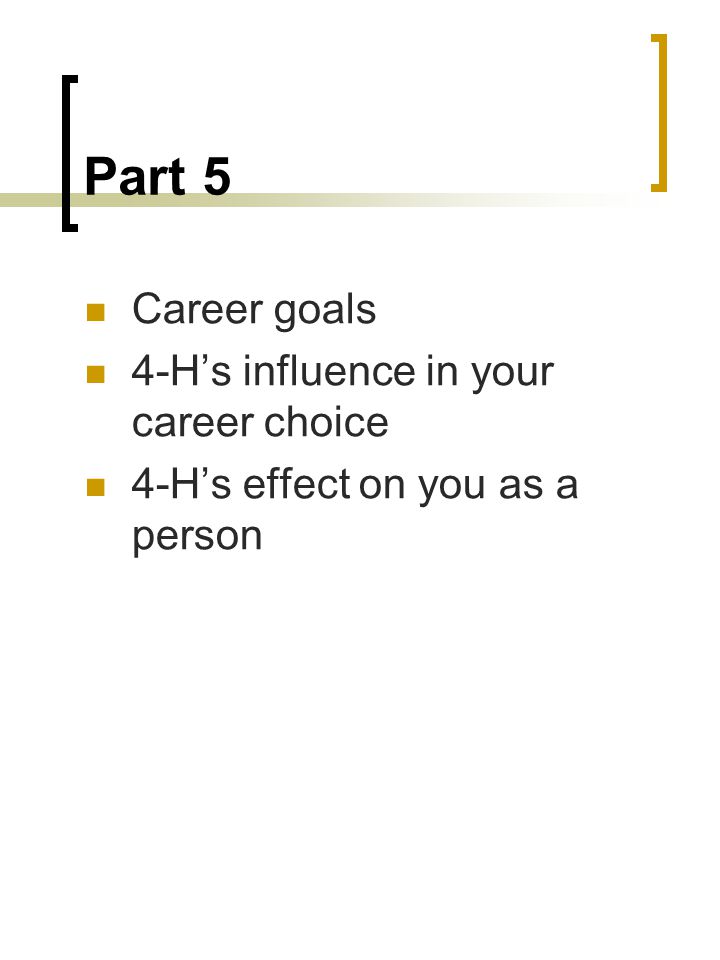 Part 5

- Career goals
- 4-H’s influence in your career choice
- 4-H’s effect on you as a person